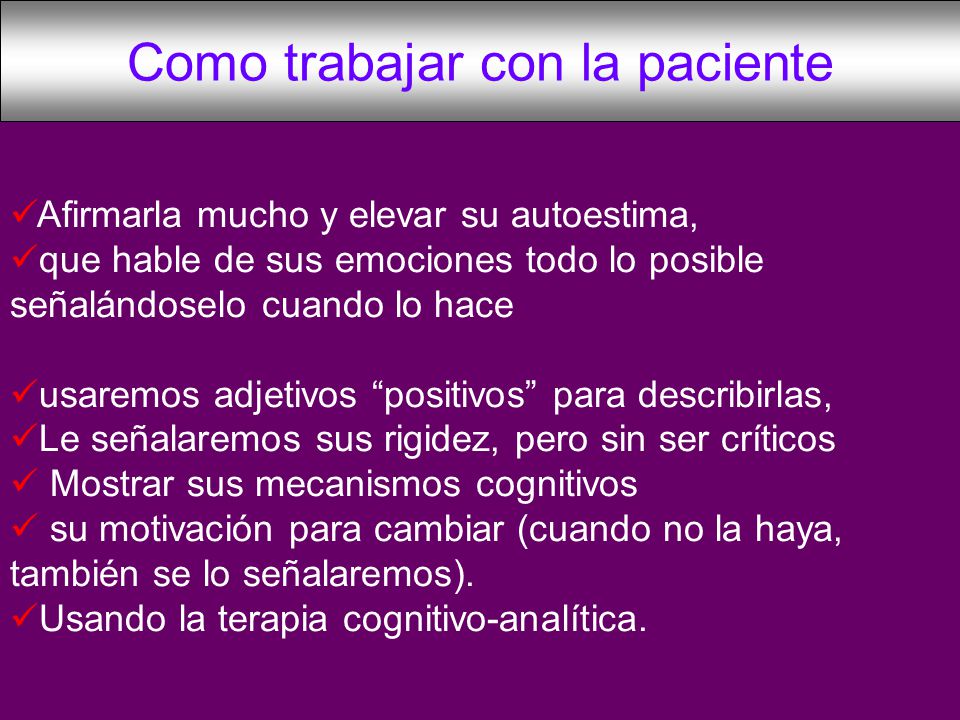 Como trabajar con la paciente

✓Afirmarla mucho y elevar su autoestima,
✓que hable de sus emociones todo lo posible señalándoselo cuando lo hace

✓usaremos adjetivos “positivos” para describirlas,
✓Le señalaremos sus rigidez, pero sin ser críticos
✓ Mostrar sus mecanismos cognitivos
✓ su motivación para cambiar (cuando no la haya, también se lo señalaremos).
✓Usando la terapia cognitivo-analítica.